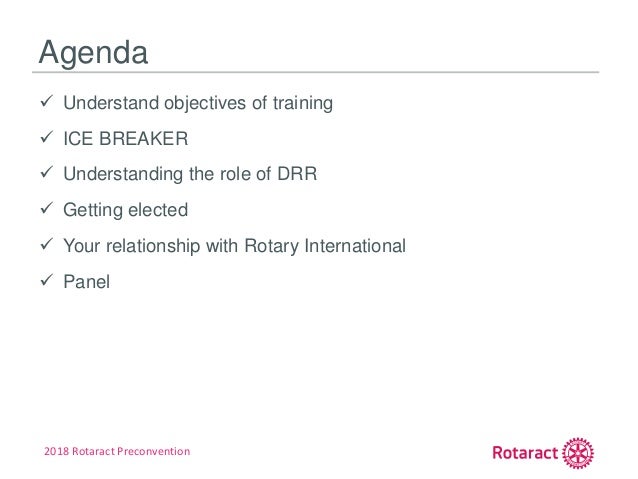 Agenda

✓ Understand objectives of training

✓ ICE BREAKER

✓ Understanding the role of DRR

✓ Getting elected

✓ Your relationship with Rotary International

✓ Panel

2018 Rotaract Preconvention

Rotaract